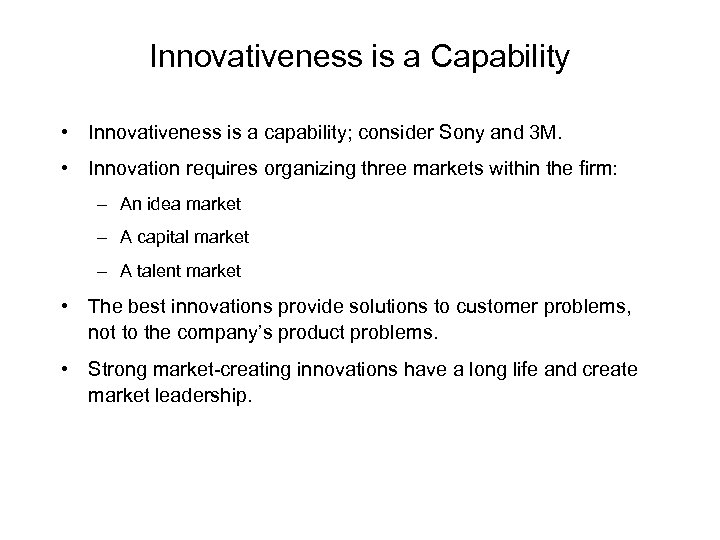 Innovativeness is a Capability

• Innovativeness is a capability; consider Sony and 3M.

• Innovation requires organizing three markets within the firm:

– An idea market

– A capital market

– A talent market

• The best innovations provide solutions to customer problems, not to the company's product problems.

• Strong market-creating innovations have a long life and create market leadership.